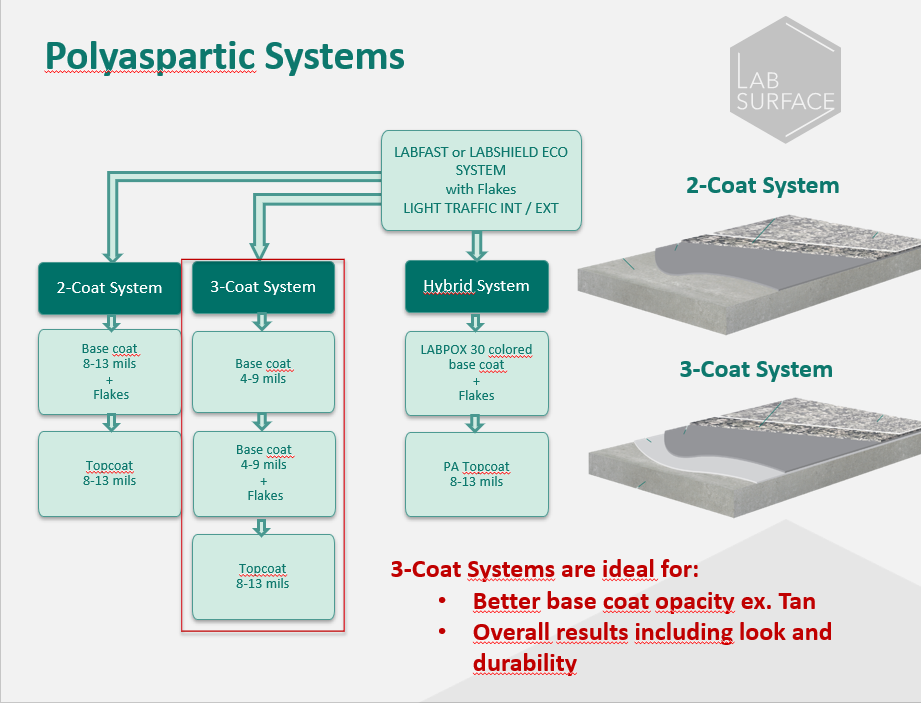 Polyaspartic Systems

LAB SURFACE

LABFAST or LABSHIELD ECO SYSTEM with Flakes LIGHT TRAFFIC INT / EXT

2-Coat System

Base coat 8-13 mils + Flakes

Topcoat 8-13 mils

3-Coat System

Base coat 4-9 mils

Base coat 4-9 mils + Flakes

Topcoat 8-13 mils

Hybrid System

LABPOX 30 colored base coat + Flakes

PA Topcoat 8-13 mils

2-Coat System

3-Coat System

3-Coat Systems are ideal for:
• Better base coat opacity ex. Tan
• Overall results including look and durability